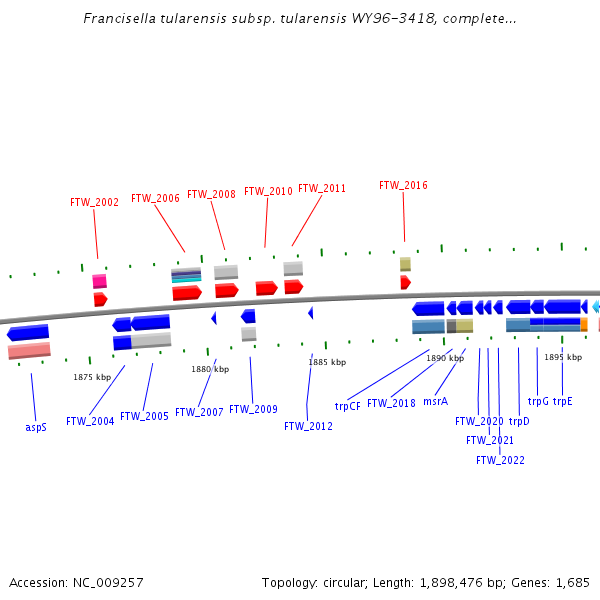 Francisella tularensis subsp. tularensis WY96-3418, complete...

FTW_2002
FTW_2006
FTW_2008
FTW_2010
FTW_2011
FTW_2016

1875 kbp
1880 kbp
1885 kbp
1890 kbp
1895 kbp

aspS
FTW_2004
FTW_2005
FTW_2007
FTW_2009
FTW_2012
trpCF
FTW_2018
msrA
FTW_2020
FTW_2021
FTW_2022
trpD
trpG
trpE

Accession: NC_009257
Topology: circular; Length: 1,898,476 bp; Genes: 1,685